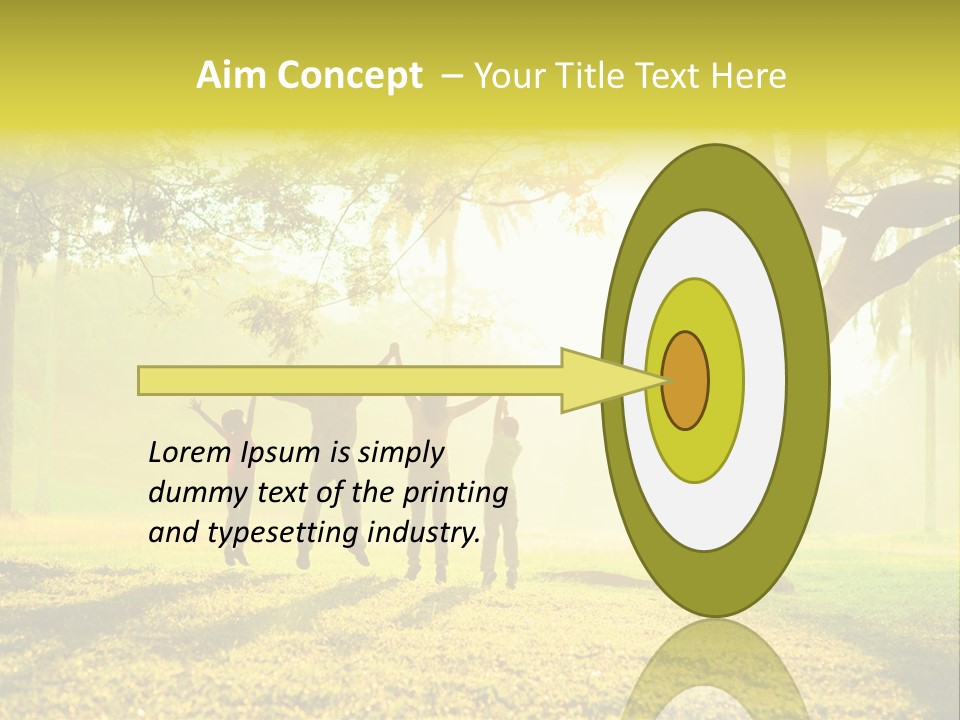 Aim Concept – Your Title Text Here

Lorem Ipsum is simply dummy text of the printing and typesetting industry.